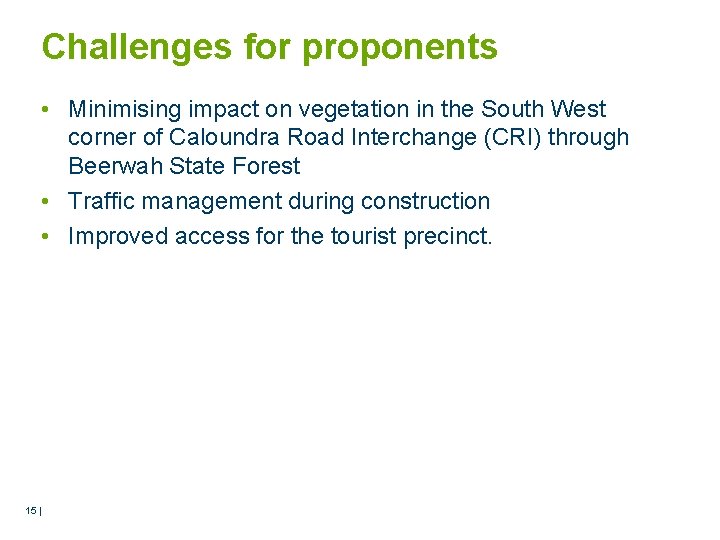 Challenges for proponents

• Minimising impact on vegetation in the South West corner of Caloundra Road Interchange (CRI) through Beerwah State Forest
• Traffic management during construction
• Improved access for the tourist precinct.

15 |